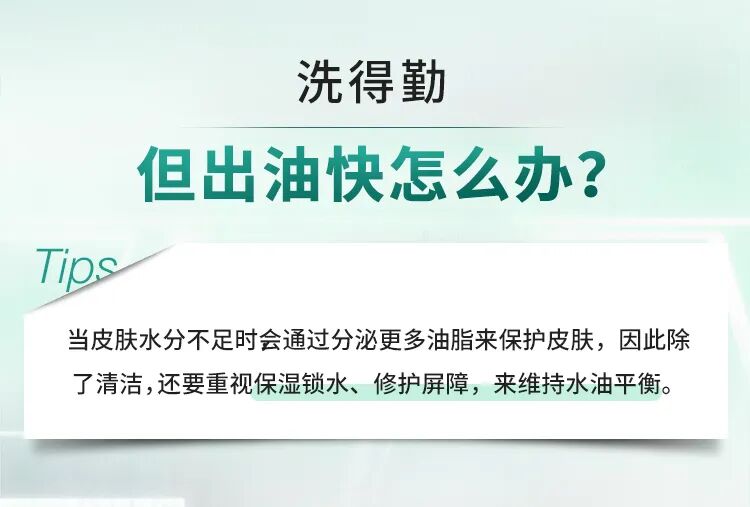 洗得勤

但出油快怎么办？

Tips

当皮肤水分不足时会通过分泌更多油脂来保护皮肤，因此除了清洁，还要重视保湿锁水、修护屏障，来维持水油平衡。